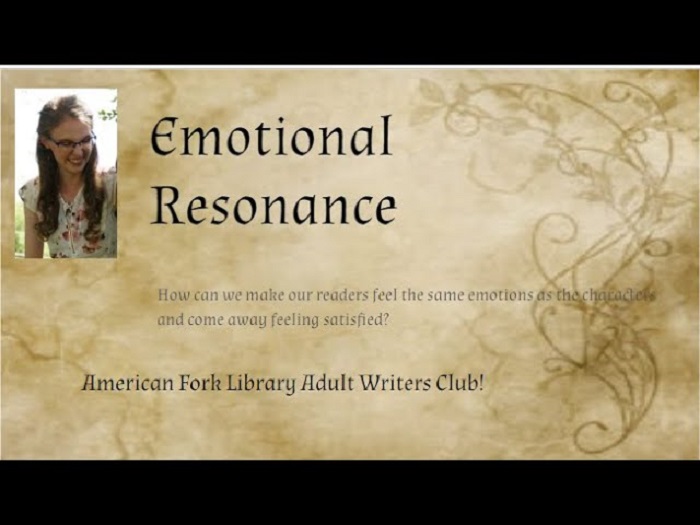 Emotional Resonance

How can we make our readers feel the same emotions as the characters and come away feeling satisfied?

American Fork Library Adult Writers Club!